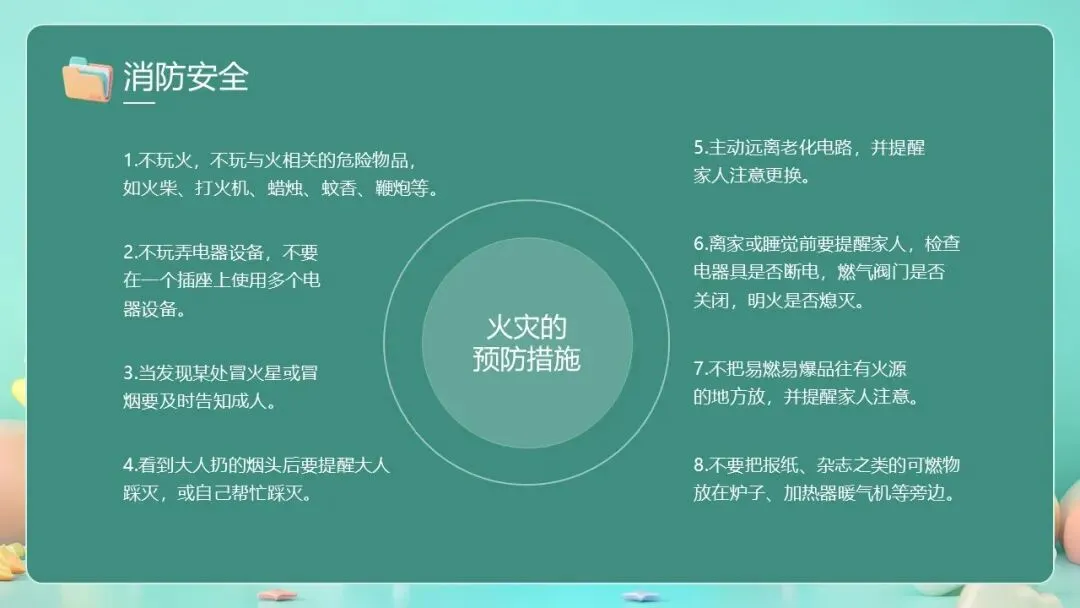 消防安全

1.不玩火，不玩与火相关的危险物品，如火柴、打火机、蜡烛、蚊香、鞭炮等。

2.不玩弄电器设备，不要在一个插座上使用多个电器设备。

3.当发现某处冒火星或冒烟要及时告知成人。

4.看到大人扔的烟头后要提醒大人踩灭，或自己帮忙踩灭。

火灾的预防措施

5.主动远离老化电路，并提醒家人注意更换。

6.离家或睡觉前要提醒家人，检查电器具是否断电，燃气阀门是否关闭，明火是否熄灭。

7.不把易燃易爆品往有火源的地方放，并提醒家人注意。

8.不要把报纸、杂志之类的可燃物放在炉子、加热器暖气机等旁边。